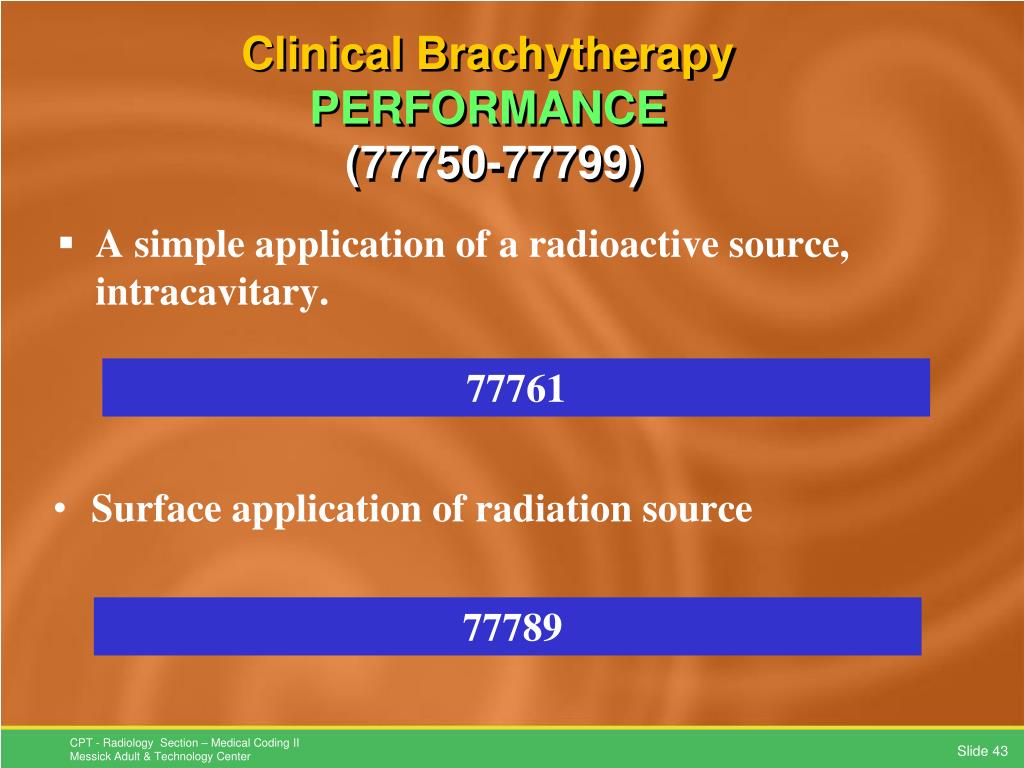 Clinical Brachytherapy
PERFORMANCE
(77750-77799)

▪ A simple application of a radioactive source, intracavitary.

77761

• Surface application of radiation source

77789

CPT - Radiology Section – Medical Coding II
Messick Adult & Technology Center

Slide 43